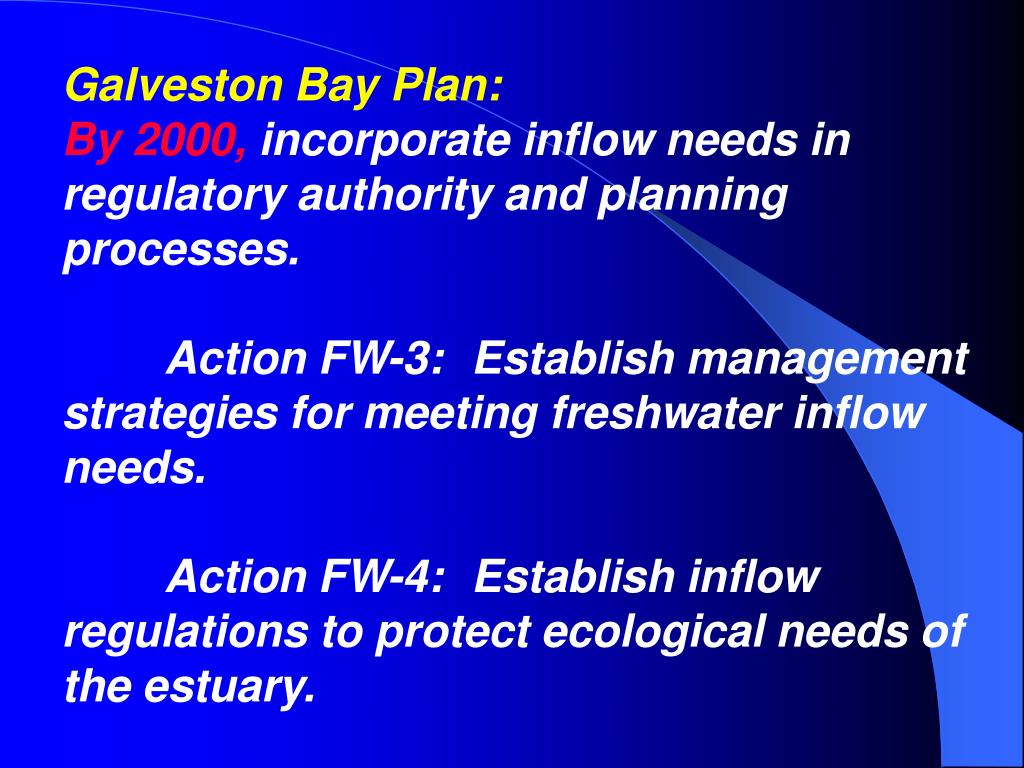 Galveston Bay Plan:
By 2000, incorporate inflow needs in regulatory authority and planning processes.

Action FW-3: Establish management strategies for meeting freshwater inflow needs.

Action FW-4: Establish inflow regulations to protect ecological needs of the estuary.